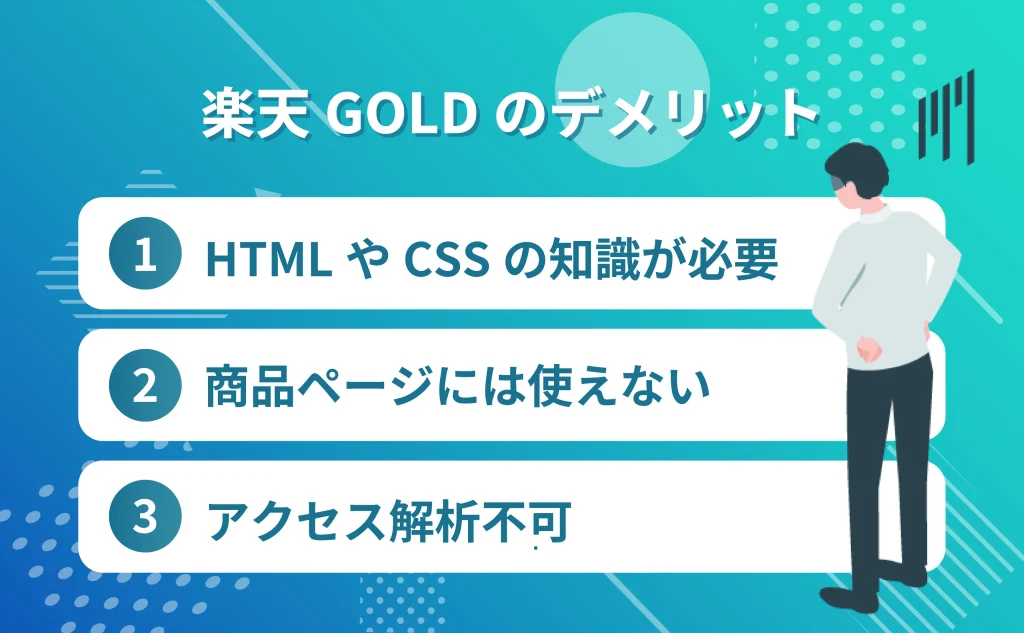 楽天 GOLD のデメリット

1 HTML や CSS の知識が必要

2 商品ページには使えない

3 アクセス解析不可